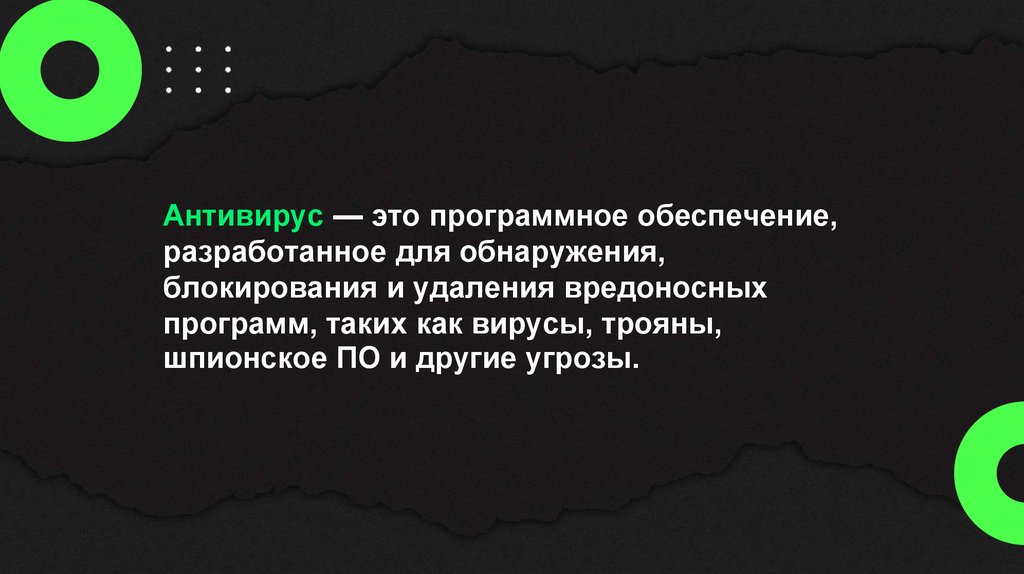 Антивирус — это программное обеспечение, разработанное для обнаружения, блокирования и удаления вредоносных программ, таких как вирусы, трояны, шпионское ПО и другие угрозы.